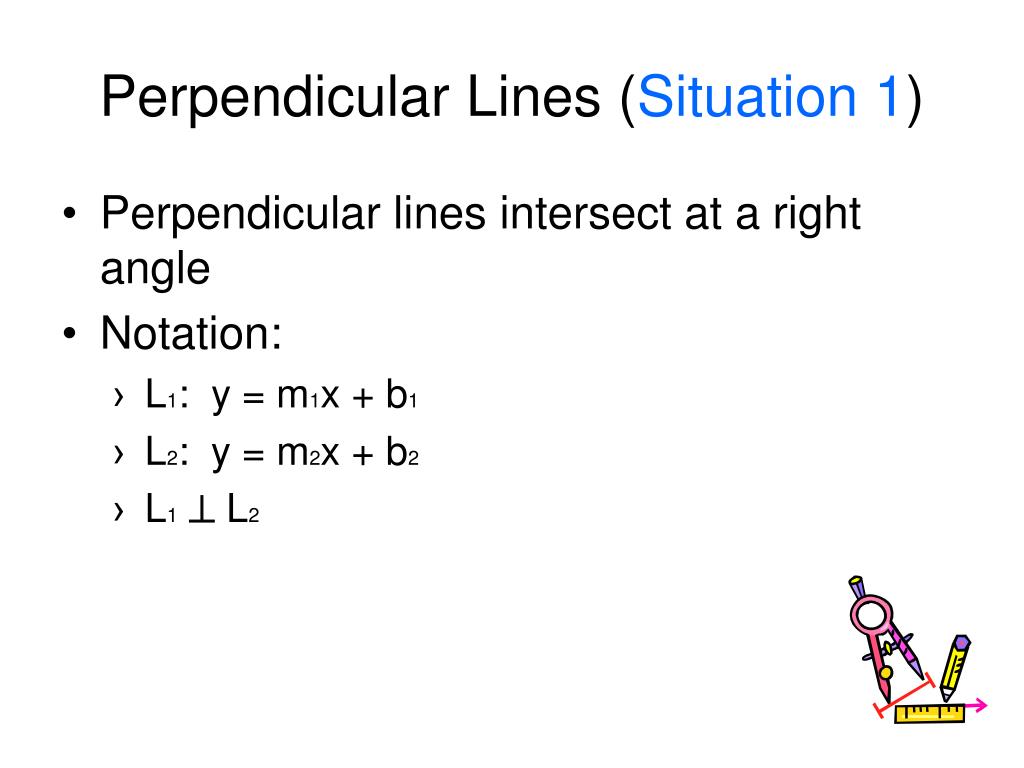 Perpendicular Lines (Situation 1)

• Perpendicular lines intersect at a right angle
• Notation:
› $L_1$: $y = m_1x + b_1$
› $L_2$: $y = m_2x + b_2$
› $L_1 \perp L_2$